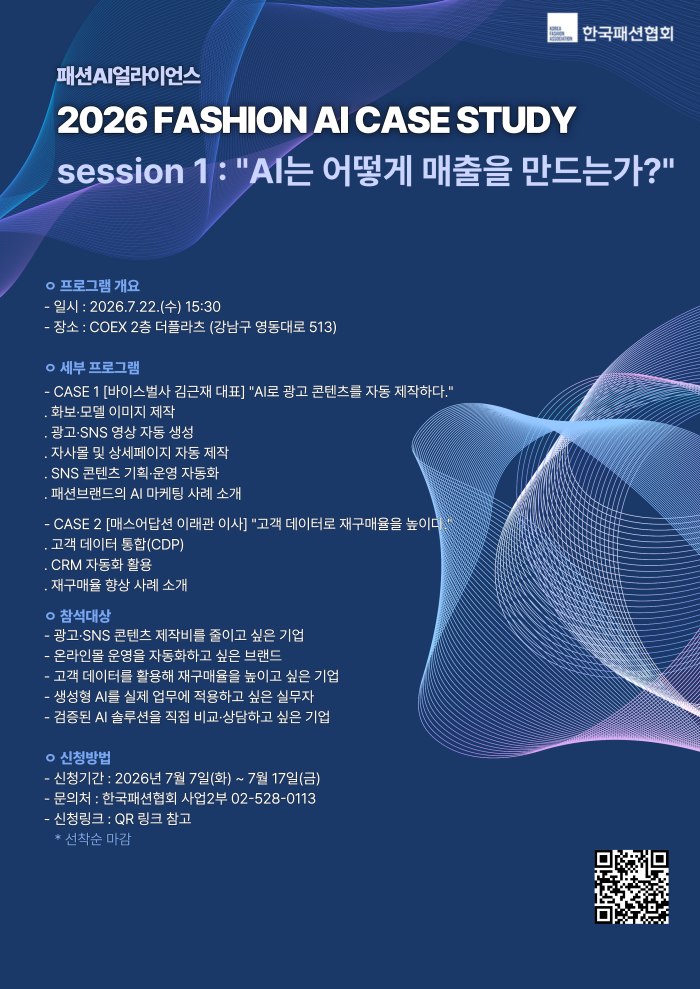 한국패션협회

패션AI얼라이언스

2026 FASHION AI CASE STUDY

session 1 : "AI는 어떻게 매출을 만드는가?"

o 프로그램 개요
- 일시 : 2026.7.22.(수) 15:30
- 장소 : COEX 2층 더플라츠 (강남구 영동대로 513)

o 세부 프로그램
- CASE 1 [바이스벌사 김근재 대표] "AI로 광고 콘텐츠를 자동 제작하다."
. 화보·모델 이미지 제작
. 광고·SNS 영상 자동 생성
. 자사몰 및 상세페이지 자동 제작
. SNS 콘텐츠 기획·운영 자동화
. 패션브랜드의 AI 마케팅 사례 소개

- CASE 2 [매스어답션 이래관 이사] "고객 데이터로 재구매율을 높이다."
. 고객 데이터 통합(CDP)
. CRM 자동화 활용
. 재구매율 향상 사례 소개

o 참석대상
- 광고·SNS 콘텐츠 제작비를 줄이고 싶은 기업
- 온라인몰 운영을 자동화하고 싶은 브랜드
- 고객 데이터를 활용해 재구매율을 높이고 싶은 기업
- 생성형 AI를 실제 업무에 적용하고 싶은 실무자
- 검증된 AI 솔루션을 직접 비교·상담하고 싶은 기업

o 신청방법
- 신청기간 : 2026년 7월 7일(화) ~ 7월 17일(금)
- 문의처 : 한국패션협회 사업2부 02-528-0113
- 신청링크 : QR 링크 참고
* 선착순 마감